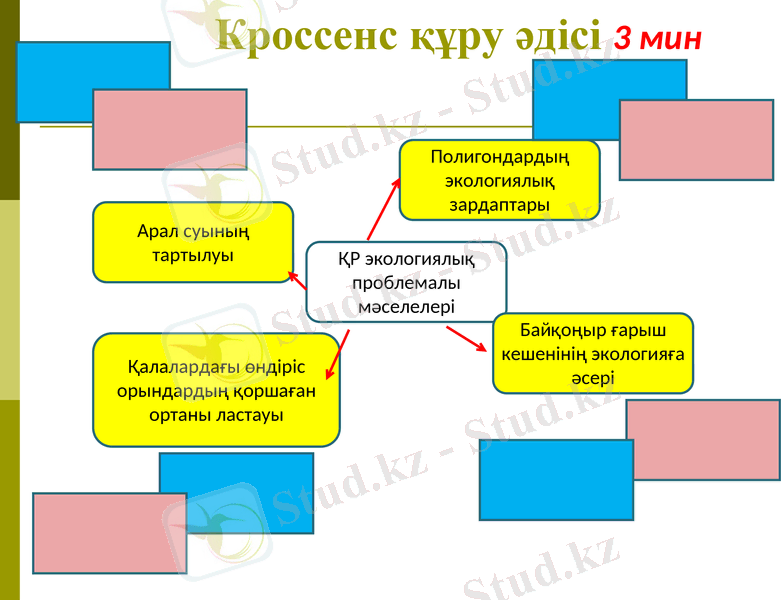 Кроссенс құру әдісі 3 мин

Полигондардың экологиялық зардаптары

Арал суының тартылуы

ҚР экологиялық проблемалы мәселелері

Байқоңыр ғарыш кешенінің экологияға әсері

Қалалардағы өндіріс орындардың қоршаған ортаны ластауы

Stud.kz - Stud.kz
Stud.kz - Stud.kz
Stud.kz - Stud.kz
Stud.kz - Stud.kz
Stud.kz